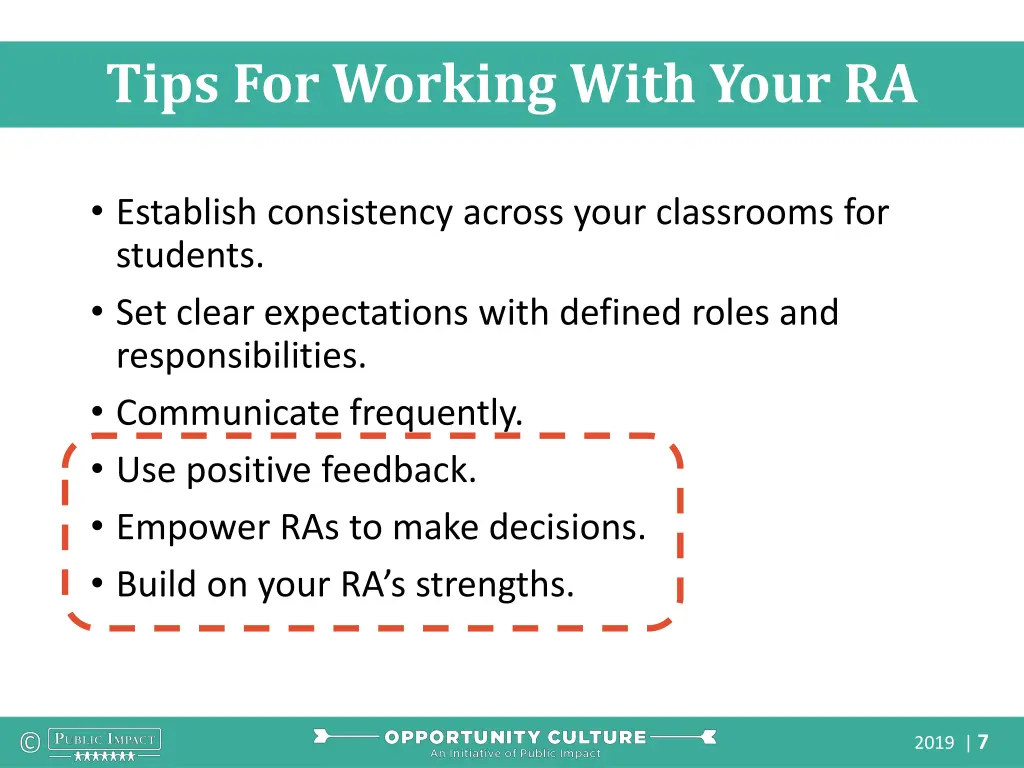 Tips For Working With Your RA

• Establish consistency across your classrooms for students.
• Set clear expectations with defined roles and responsibilities.
• Communicate frequently.
• Use positive feedback.
• Empower RAs to make decisions.
• Build on your RA's strengths.

© PUBLIC IMPACT

OPPORTUNITY CULTURE
An Initiative of Public Impact

2019 | 7